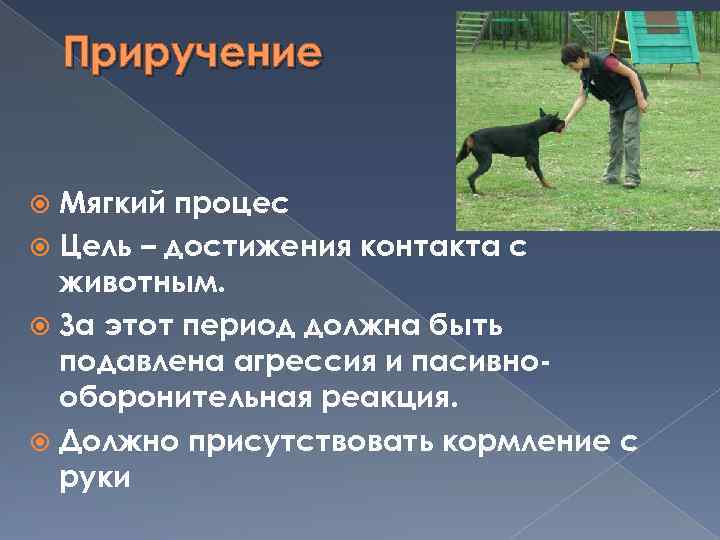 Приручение

Мягкий процес

Цель – достижения контакта с животным.

За этот период должна быть подавлена агрессия и пасивно-оборонительная реакция.

Должно присутствовать кормление с руки